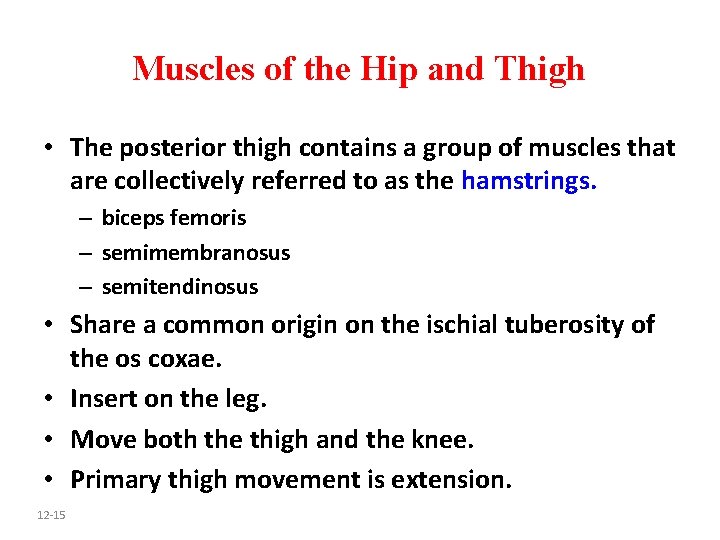 Muscles of the Hip and Thigh

• The posterior thigh contains a group of muscles that are collectively referred to as the hamstrings.
– biceps femoris
– semimembranosus
– semitendinosus
• Share a common origin on the ischial tuberosity of the os coxae.
• Insert on the leg.
• Move both the thigh and the knee.
• Primary thigh movement is extension.

12-15